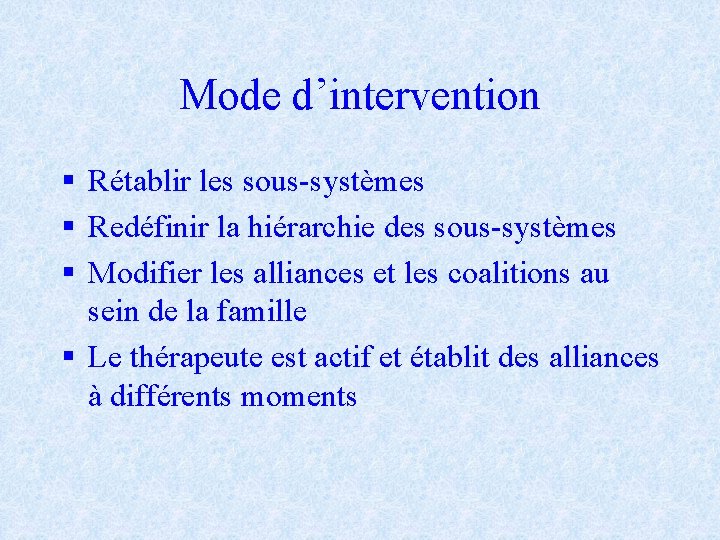 Mode d’intervention

▪ Rétablir les sous-systèmes
▪ Redéfinir la hiérarchie des sous-systèmes
▪ Modifier les alliances et les coalitions au sein de la famille
▪ Le thérapeute est actif et établit des alliances à différents moments